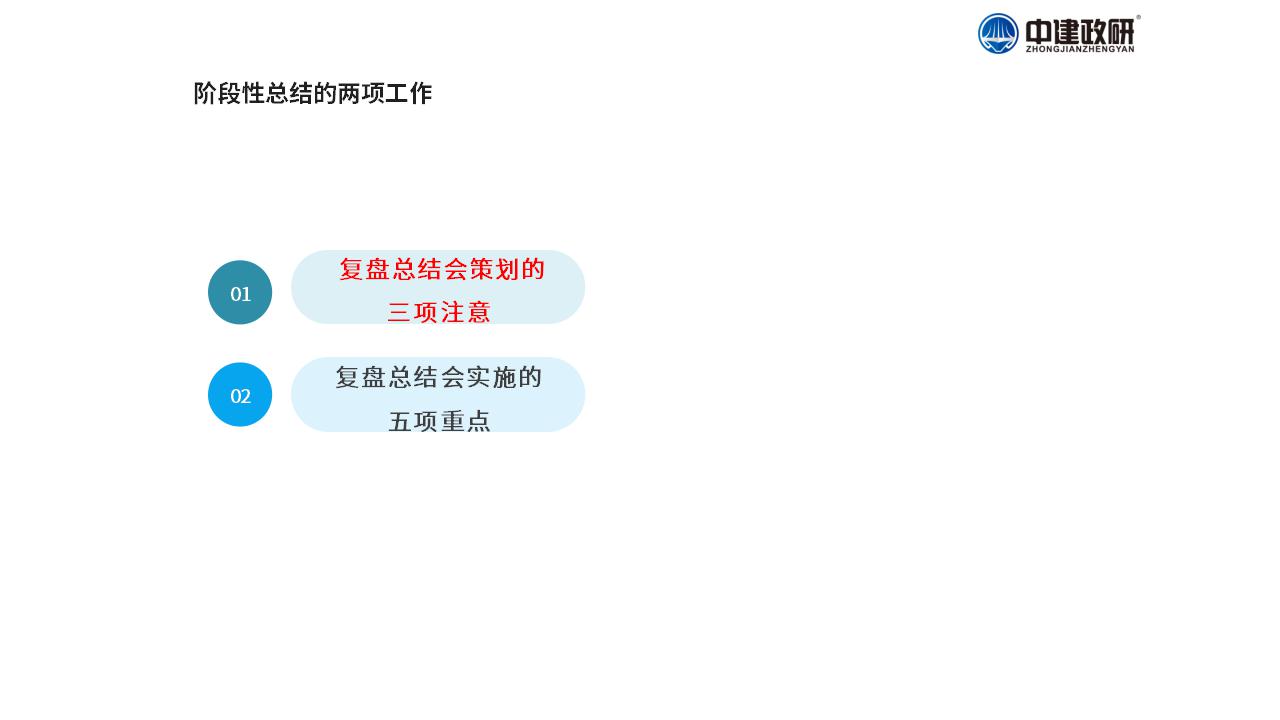 中建政研®
ZHONGJIANZHENGYAN

阶段性总结的两项工作

01

复盘总结会策划的三项注意

02

复盘总结会实施的五项重点